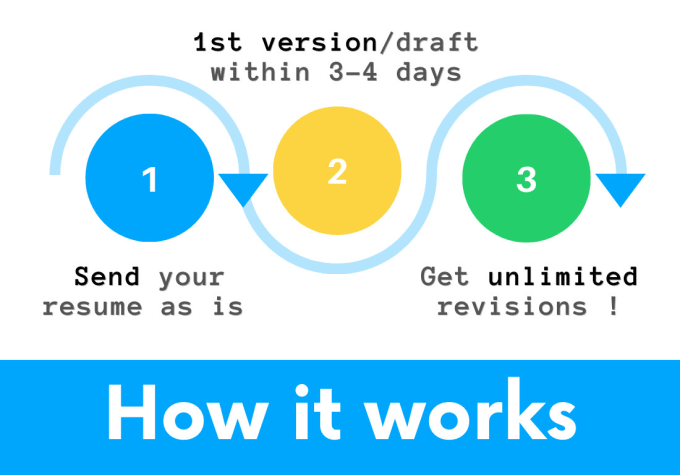 1st version/draft within 3-4 days

1

2

3

Send your resume as is

Get unlimited revisions !

How it works